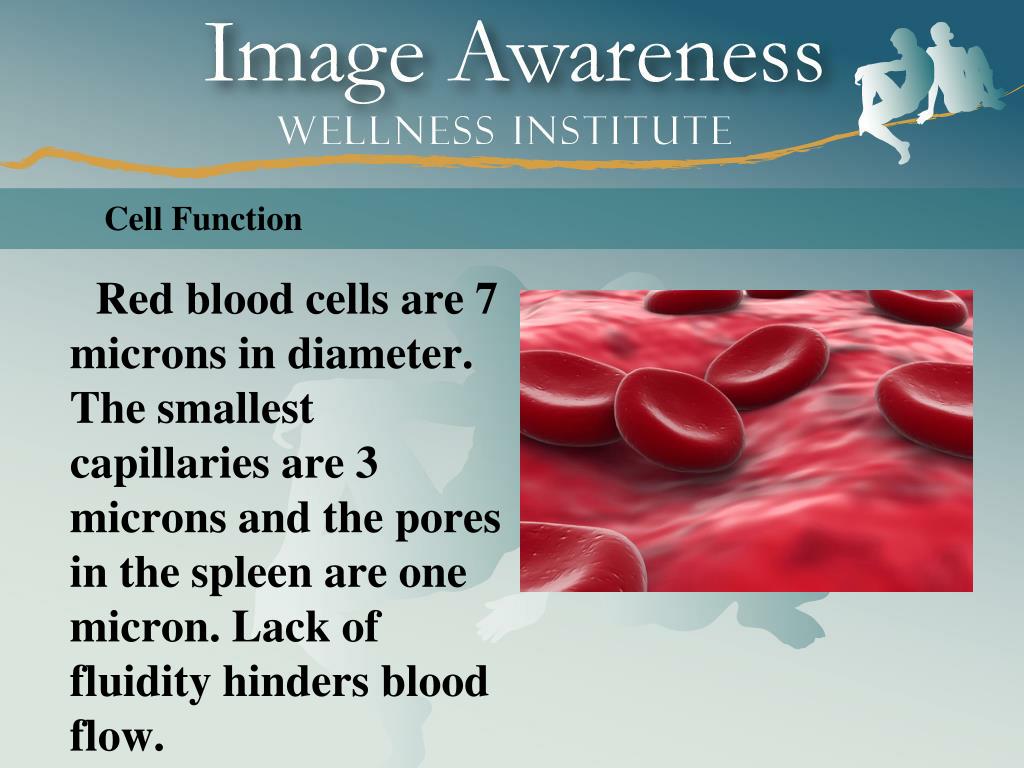 Image Awareness
WELLNESS INSTITUTE

Cell Function

Red blood cells are 7 microns in diameter. The smallest capillaries are 3 microns and the pores in the spleen are one micron. Lack of fluidity hinders blood flow.